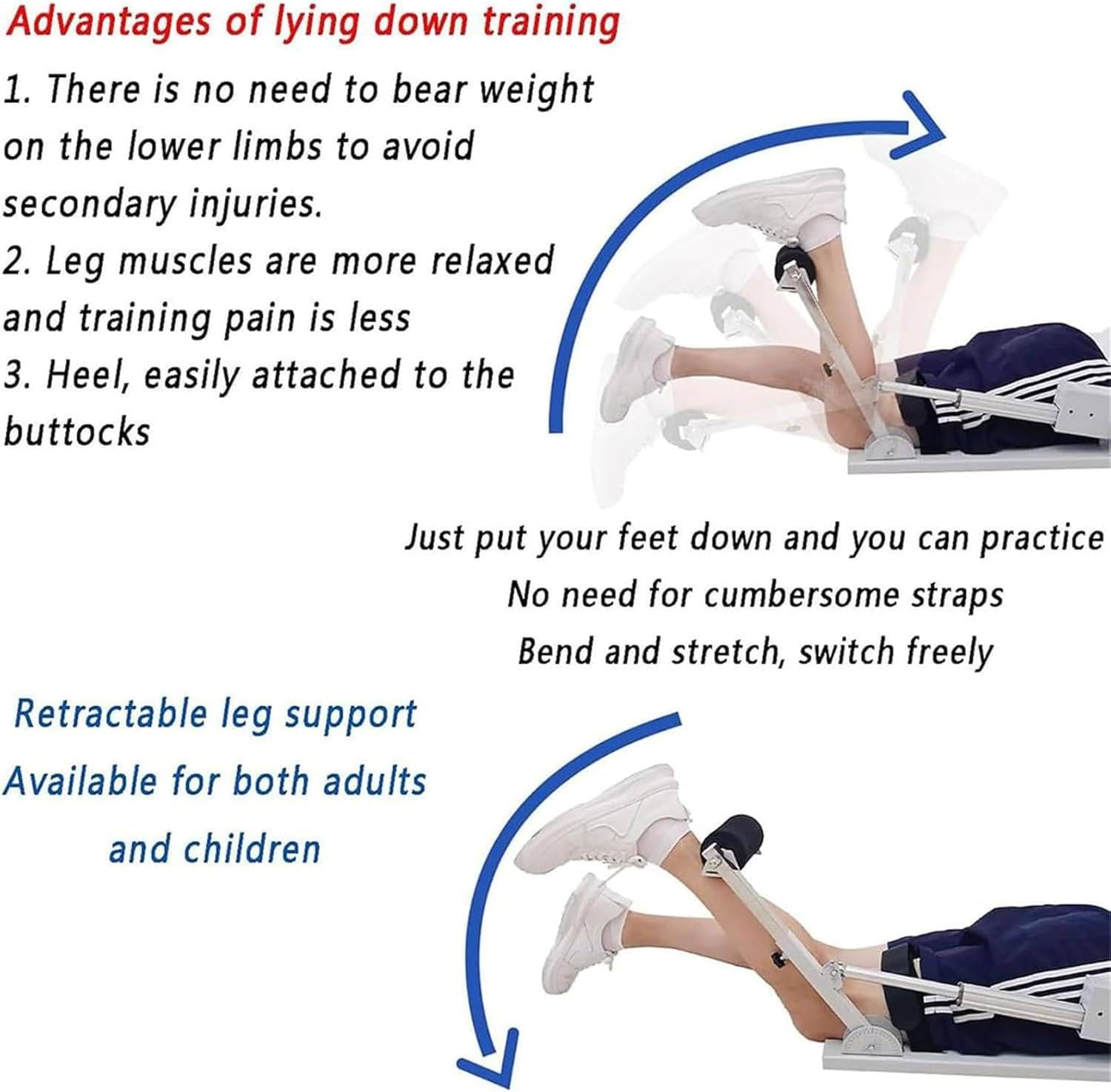 Advantages of lying down training

1. There is no need to bear weight on the lower limbs to avoid secondary injuries.
2. Leg muscles are more relaxed and training pain is less
3. Heel, easily attached to the buttocks

Just put your feet down and you can practice
No need for cumbersome straps
Bend and stretch, switch freely

Retractable leg support
Available for both adults and children